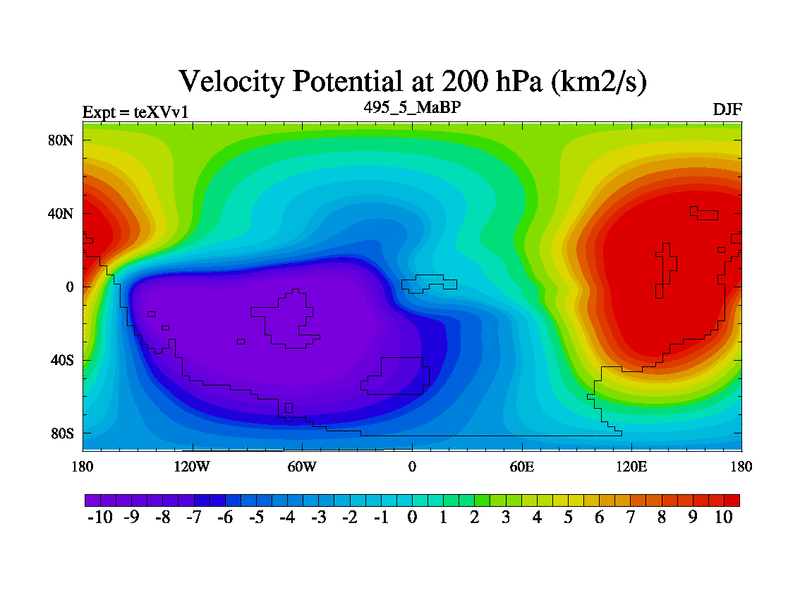 Velocity Potential at 200 hPa (km2/s)

Expt = teXVv1

495_5_MaBP

DJF

80N
40N
0
40S
80S

180 120W 60W 0 60E 120E 180

-10 -9 -8 -7 -6 -5 -4 -3 -2 -1 0 1 2 3 4 5 6 7 8 9 10